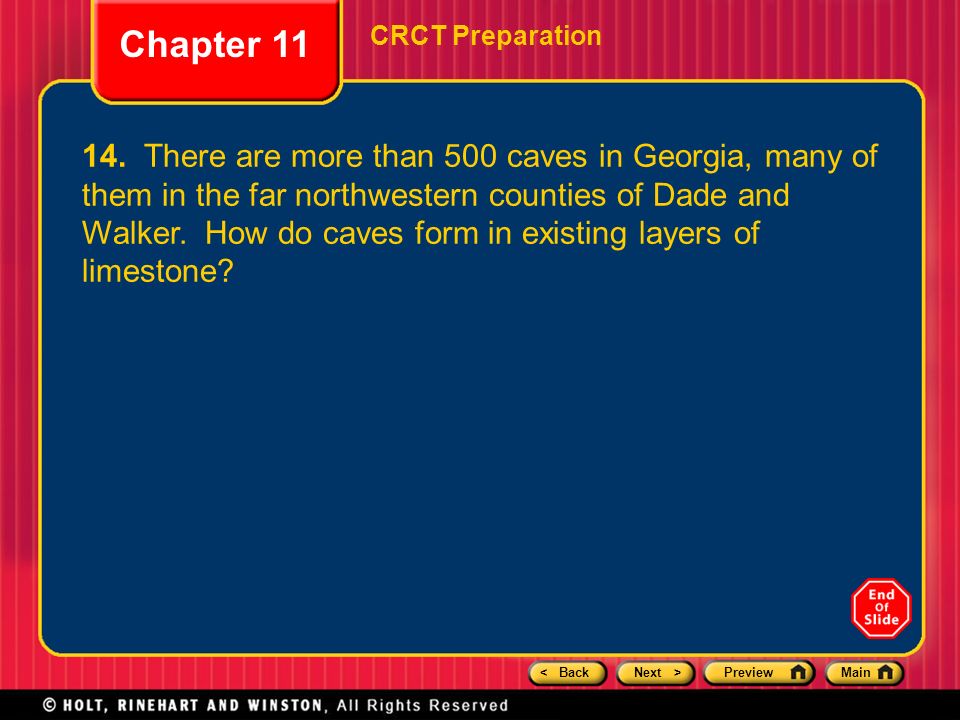 Chapter 11

CRCT Preparation

14. There are more than 500 caves in Georgia, many of them in the far northwestern counties of Dade and Walker. How do caves form in existing layers of limestone?

End Of Slide

< Back
Next >
Preview
Main

© HOLT, RINEHART AND WINSTON, All Rights Reserved